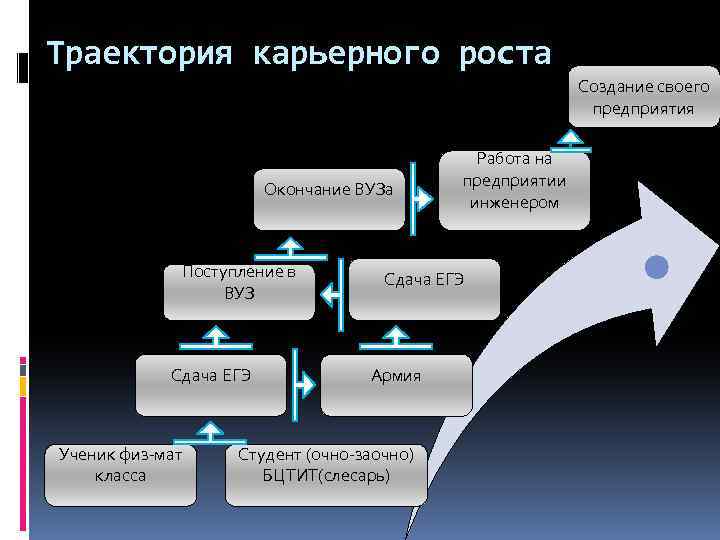 Траектория карьерного роста

Создание своего предприятия

Окончание ВУЗа

Работа на предприятии инженером

Поступление в ВУЗ

Сдача ЕГЭ

Сдача ЕГЭ

Армия

Ученик физ-мат класса

Студент (очно-заочно) БЦТИТ(слесарь)